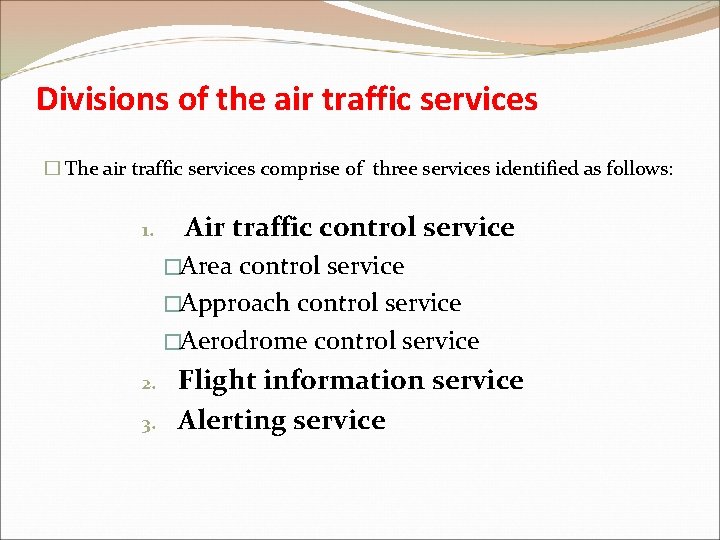 Divisions of the air traffic services

□ The air traffic services comprise of three services identified as follows:

1. Air traffic control service

□Area control service

□Approach control service

□Aerodrome control service

2. Flight information service

3. Alerting service